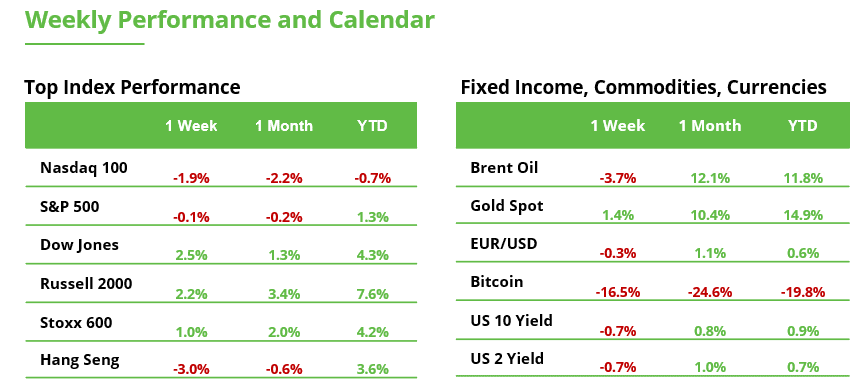 Weekly Performance and Calendar

Top Index Performance

| | 1 Week | 1 Month | YTD |
|---|---|---|---|
| Nasdaq 100 | -1.9% | -2.2% | -0.7% |
| S&P 500 | -0.1% | -0.2% | 1.3% |
| Dow Jones | 2.5% | 1.3% | 4.3% |
| Russell 2000 | 2.2% | 3.4% | 7.6% |
| Stoxx 600 | 1.0% | 2.0% | 4.2% |
| Hang Seng | -3.0% | -0.6% | 3.6% |

Fixed Income, Commodities, Currencies

| | 1 Week | 1 Month | YTD |
|---|---|---|---|
| Brent Oil | -3.7% | 12.1% | 11.8% |
| Gold Spot | 1.4% | 10.4% | 14.9% |
| EUR/USD | -0.3% | 1.1% | 0.6% |
| Bitcoin | -16.5% | -24.6% | -19.8% |
| US 10 Yield | -0.7% | 0.8% | 0.9% |
| US 2 Yield | -0.7% | 1.0% | 0.7% |